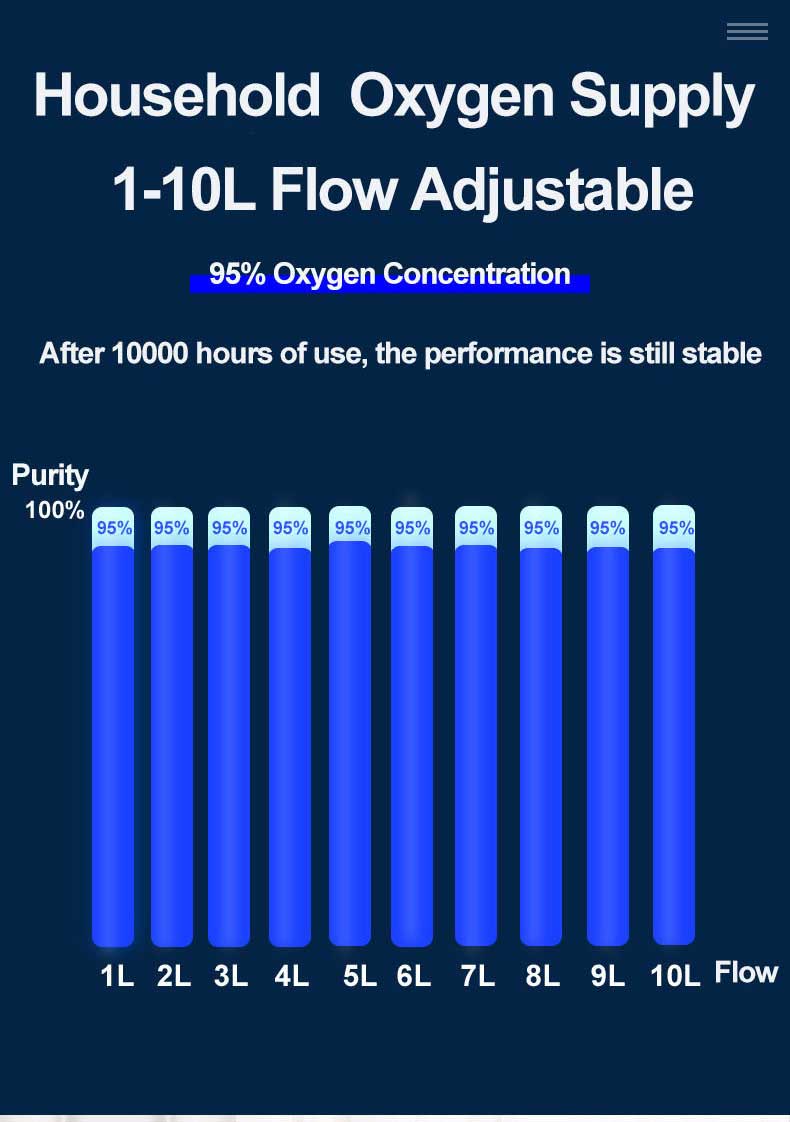 Household Oxygen Supply
1-10L Flow Adjustable

95% Oxygen Concentration

After 10000 hours of use, the performance is still stable

Purity
100%
95% 95% 95% 95% 95% 95% 95% 95% 95% 95%
1L 2L 3L 4L 5L 6L 7L 8L 9L 10L Flow